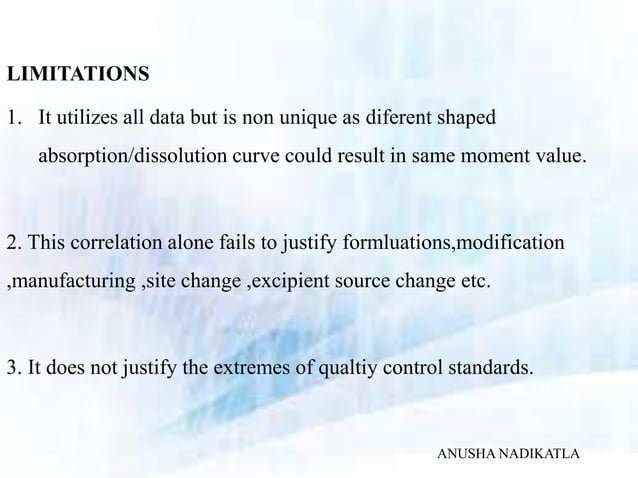 LIMITATIONS

1. It utilizes all data but is non unique as diferent shaped absorption/dissolution curve could result in same moment value.

2. This correlation alone fails to justify formluations,modification ,manufacturing ,site change ,excipient source change etc.

3. It does not justify the extremes of qualtiy control standards.

ANUSHA NADIKATLA